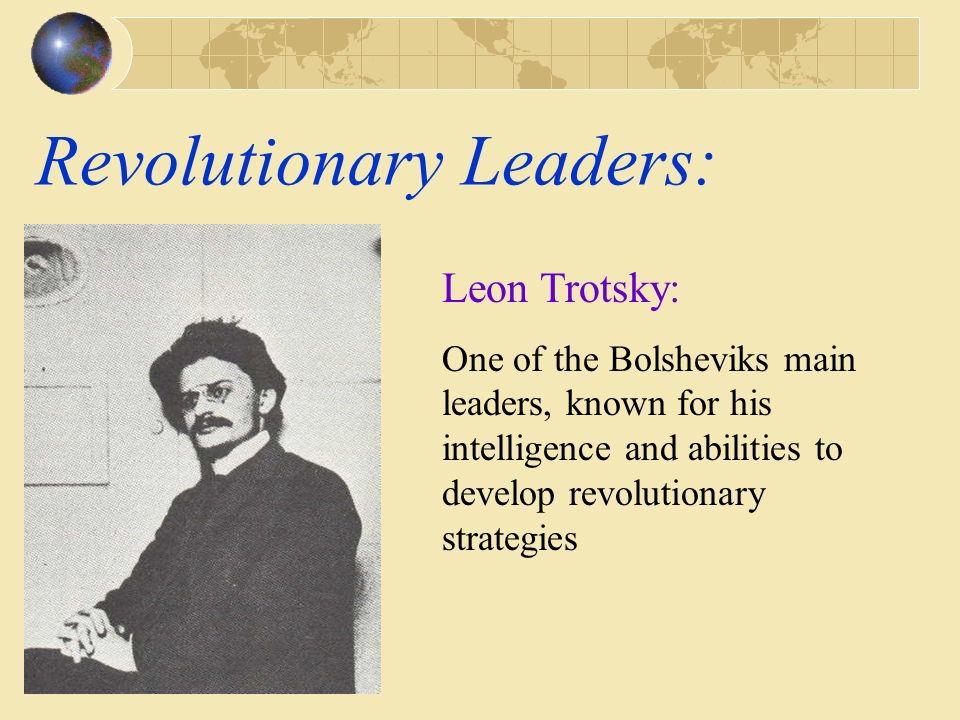 Revolutionary Leaders:

Leon Trotsky:

One of the Bolsheviks main leaders, known for his intelligence and abilities to develop revolutionary strategies